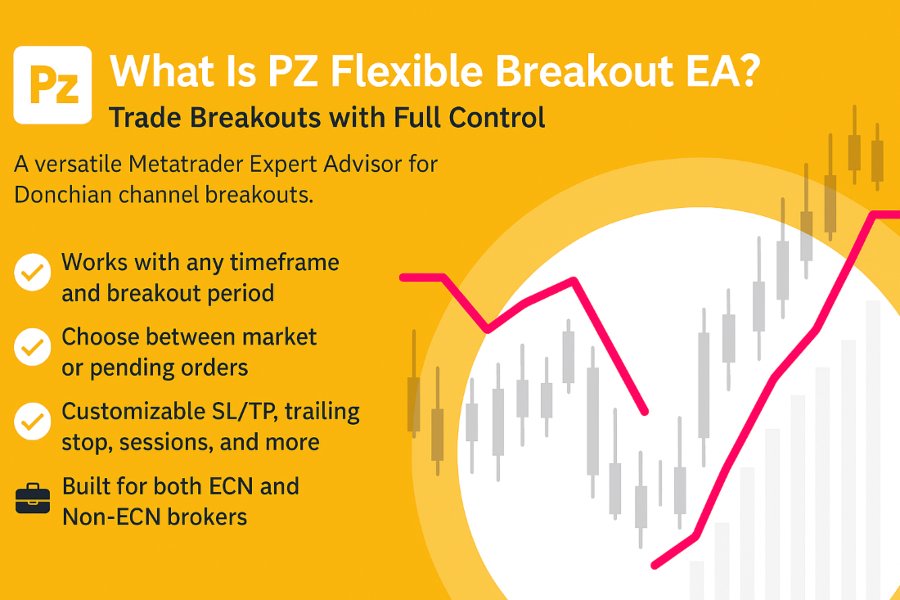 Pz

What Is PZ Flexible Breakout EA?

Trade Breakouts with Full Control

A versatile Metatrader Expert Advisor for Donchian channel breakouts.

Works with any timeframe and breakout period

Choose between market or pending orders

Customizable SL/TP, trailing stop, sessions, and more

Built for both ECN and Non-ECN brokers